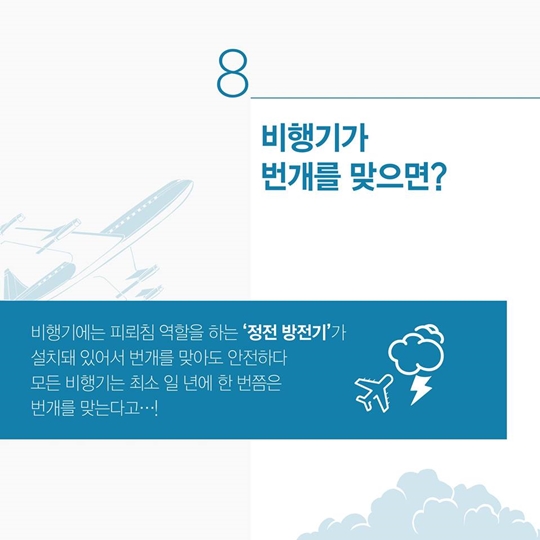 8

비행기가
번개를 맞으면?

비행기에는 피뢰침 역할을 하는 '정전 방전기'가
설치돼 있어서 번개를 맞아도 안전하다
모든 비행기는 최소 일 년에 한 번쯤은
번개를 맞는다고…!